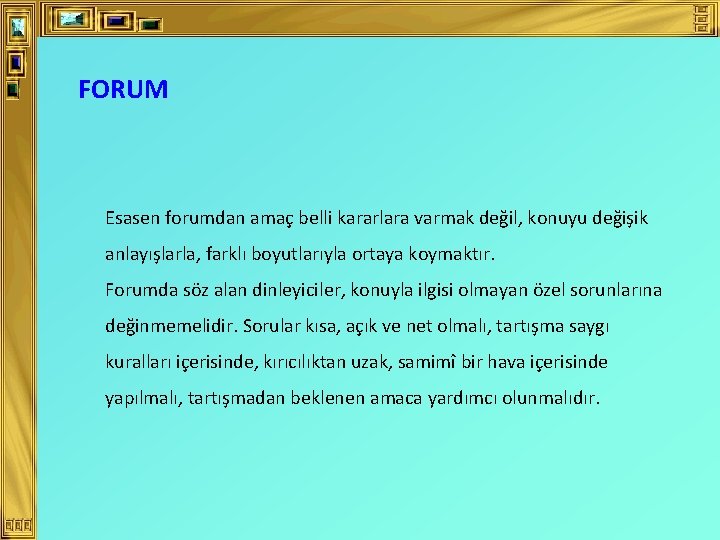 FORUM

Esasen forumdan amaç belli kararlara varmak değil, konuyu değişik anlayışlarla, farklı boyutlarıyla ortaya koymaktır.
Forumda söz alan dinleyiciler, konuyla ilgisi olmayan özel sorunlarına değinmemelidir. Sorular kısa, açık ve net olmalı, tartışma saygı kuralları içerisinde, kırıcılıktan uzak, samimî bir hava içerisinde yapılmalı, tartışmadan beklenen amaca yardımcı olunmalıdır.